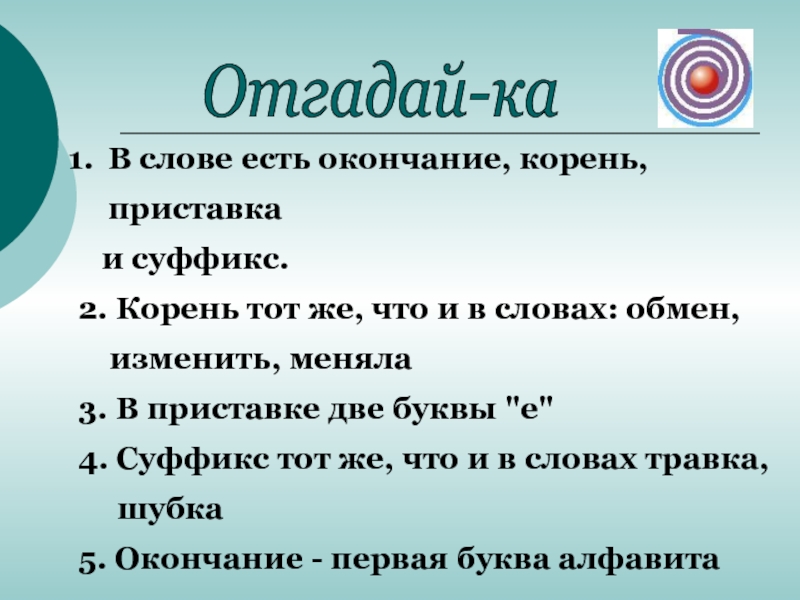 Отгадай-ка

1. В слове есть окончание, корень, приставка и суффикс.

2. Корень тот же, что и в словах: обмен, изменить, меняла

3. В приставке две буквы "е"

4. Суффикс тот же, что и в словах травка, шубка

5. Окончание - первая буква алфавита